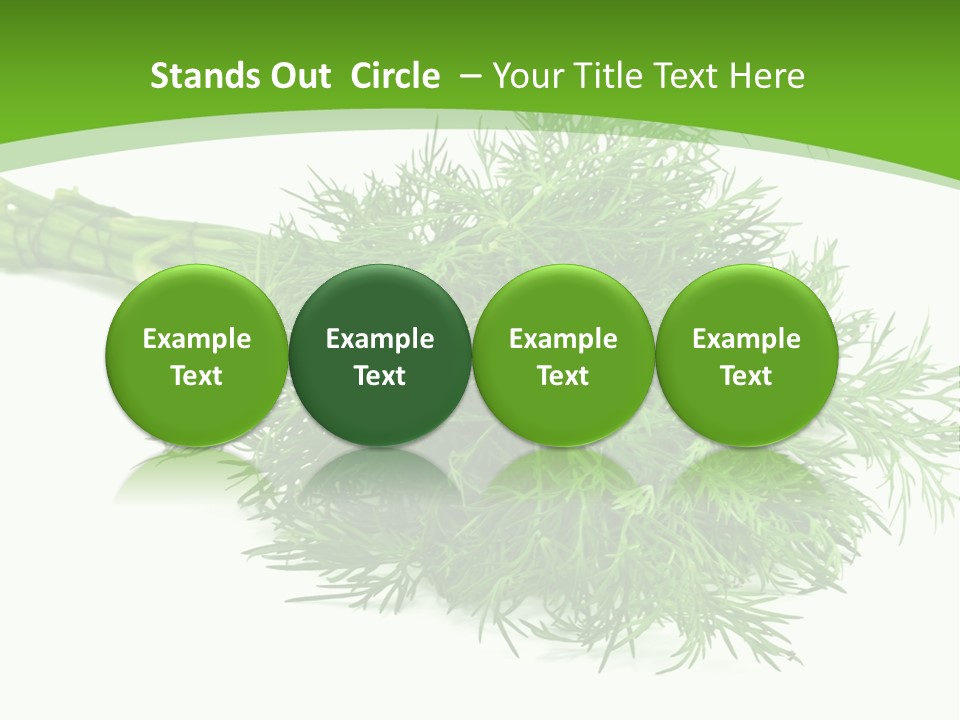 Stands Out Circle – Your Title Text Here

Example Text

Example Text

Example Text

Example Text